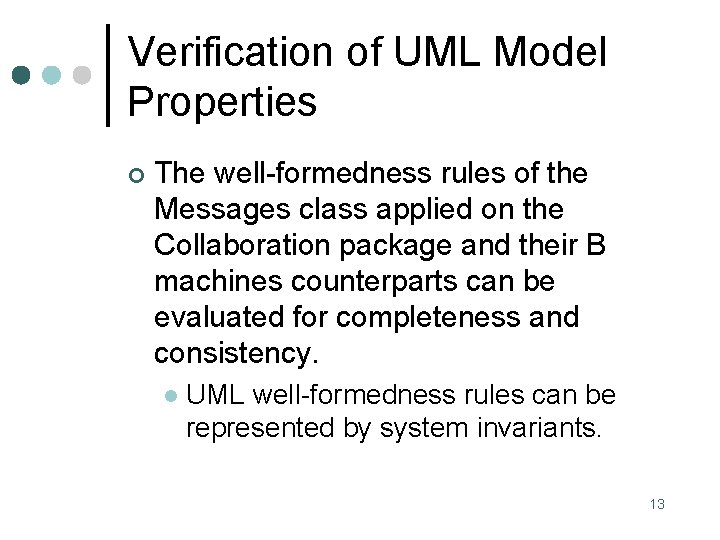 Verification of UML Model Properties

The well-formedness rules of the Messages class applied on the Collaboration package and their B machines counterparts can be evaluated for completeness and consistency.

UML well-formedness rules can be represented by system invariants.

13